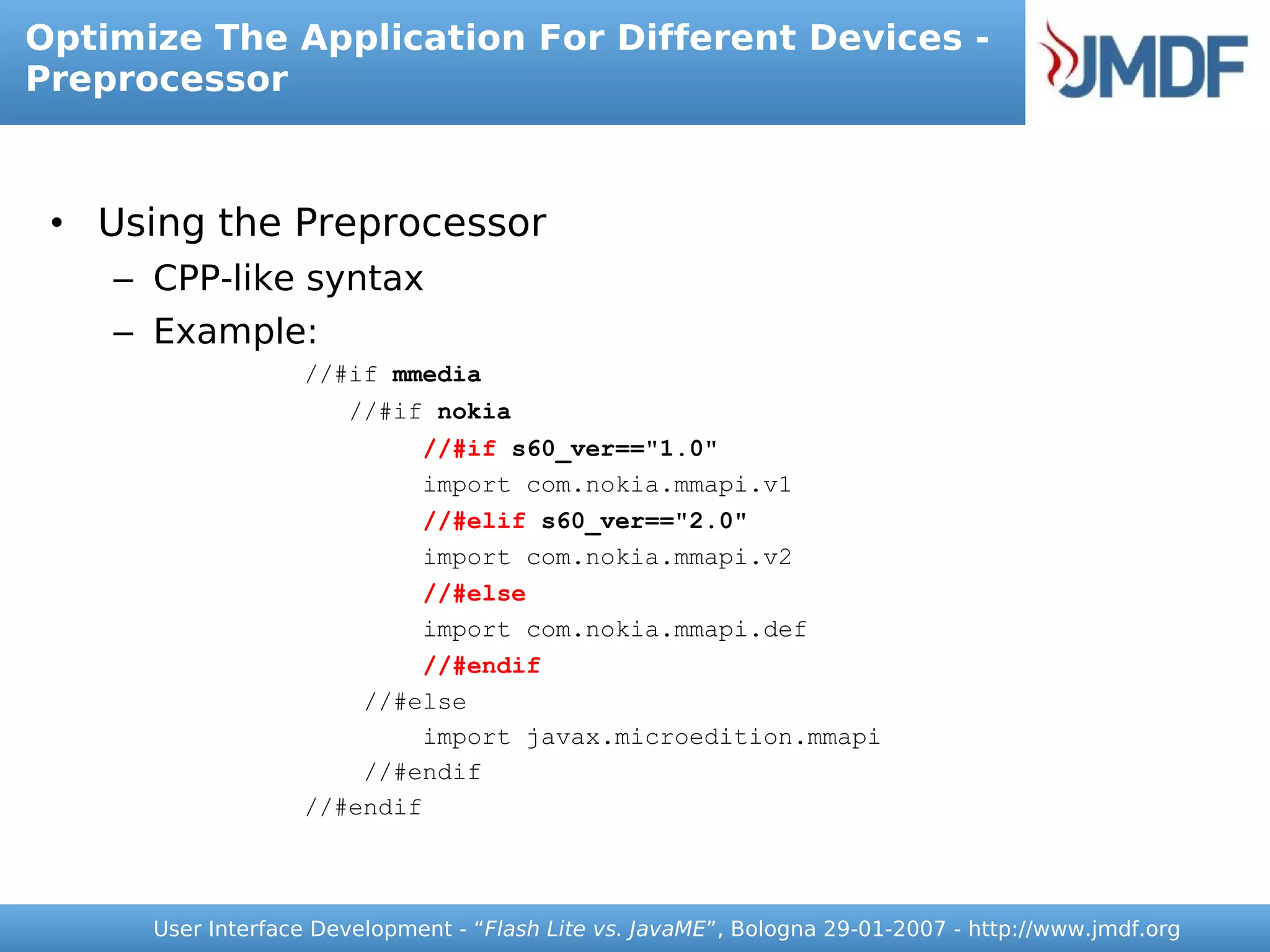 Optimize The Application For Different Devices - Preprocessor

JMDF

• Using the Preprocessor
– CPP-like syntax
– Example:

//#if mmedia
//#if nokia
//#if s60_ver=="1.0"
import com.nokia.mmapi.v1
//#elif s60_ver=="2.0"
import com.nokia.mmapi.v2
//#else
import com.nokia.mmapi.def
//#endif
//#else
import javax.microedition.mmapi
//#endif
//#endif

User Interface Development - “Flash Lite vs. JavaME”, Bologna 29-01-2007 - http://www.jmdf.org